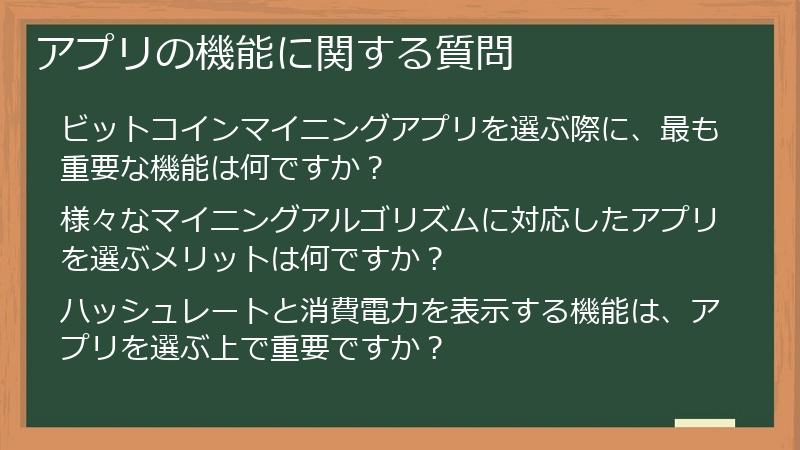 アプリの機能に関する質問

ビットコインマイニングアプリを選ぶ際に、最も重要な機能は何ですか？

様々なマイニングアルゴリズムに対応したアプリを選ぶメリットは何ですか？

ハッシュレートと消費電力を表示する機能は、アプリを選ぶ上で重要ですか？